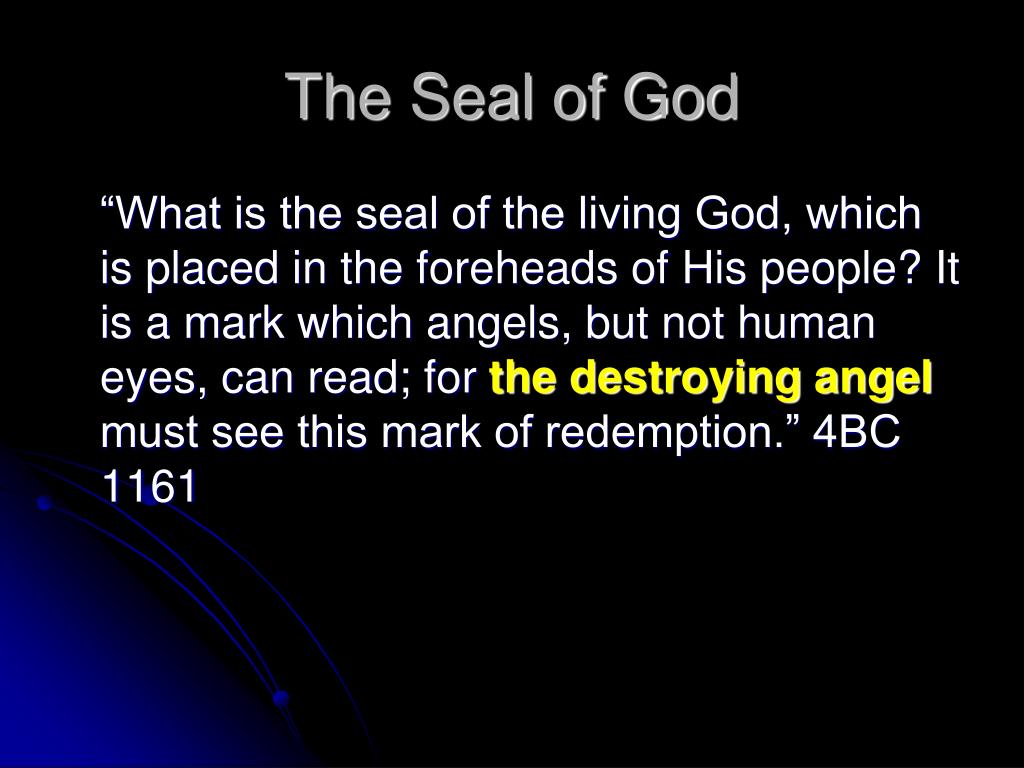 The Seal of God

“What is the seal of the living God, which is placed in the foreheads of His people? It is a mark which angels, but not human eyes, can read; for the destroying angel must see this mark of redemption.” 4BC 1161